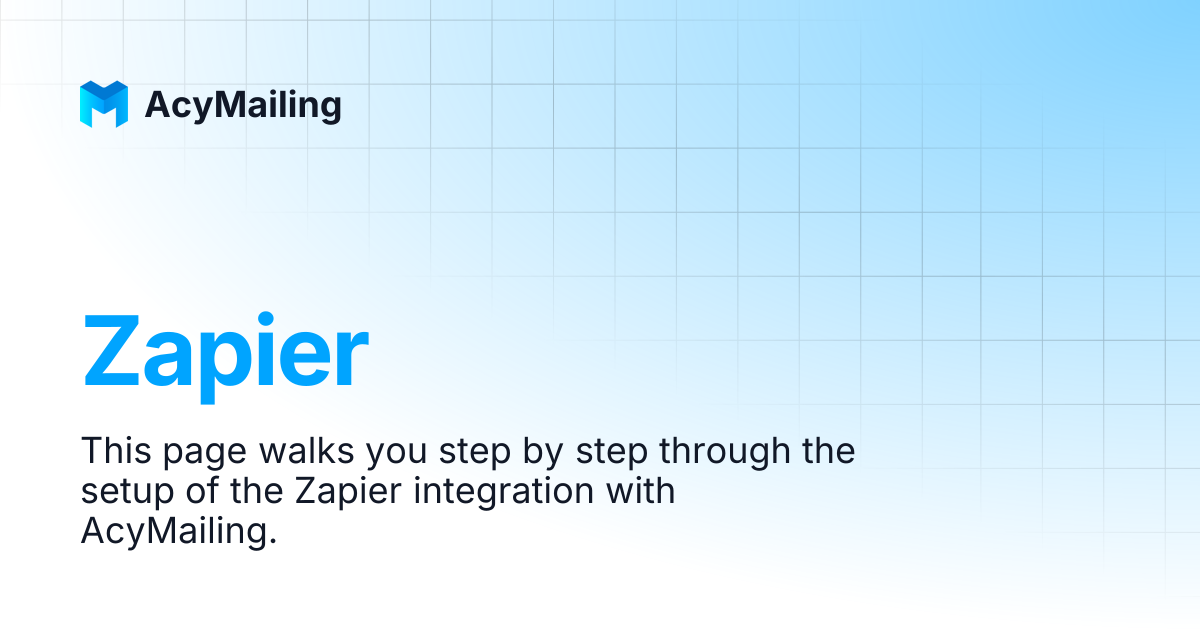 AcyMailing

Zapier

This page walks you step by step through the setup of the Zapier integration with AcyMailing.